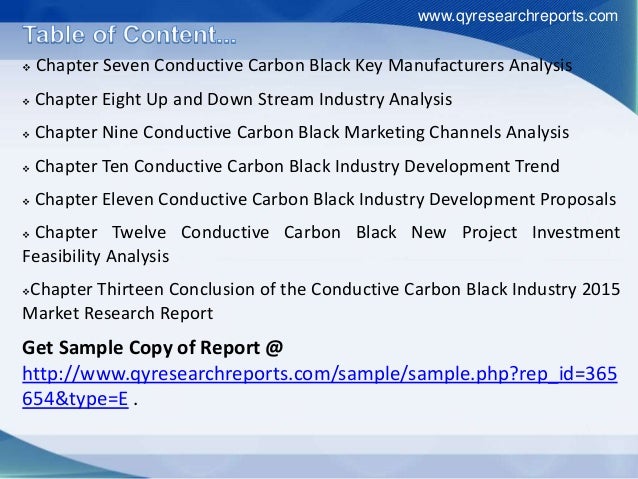 www.qyresearchreports.com

Table of Content…

❖ Chapter Seven Conductive Carbon Black Key Manufacturers Analysis

❖ Chapter Eight Up and Down Stream Industry Analysis

❖ Chapter Nine Conductive Carbon Black Marketing Channels Analysis

❖ Chapter Ten Conductive Carbon Black Industry Development Trend

❖ Chapter Eleven Conductive Carbon Black Industry Development Proposals

❖ Chapter Twelve Conductive Carbon Black New Project Investment Feasibility Analysis

❖Chapter Thirteen Conclusion of the Conductive Carbon Black Industry 2015 Market Research Report

Get Sample Copy of Report @
http://www.qyresearchreports.com/sample/sample.php?rep_id=365654&type=E .